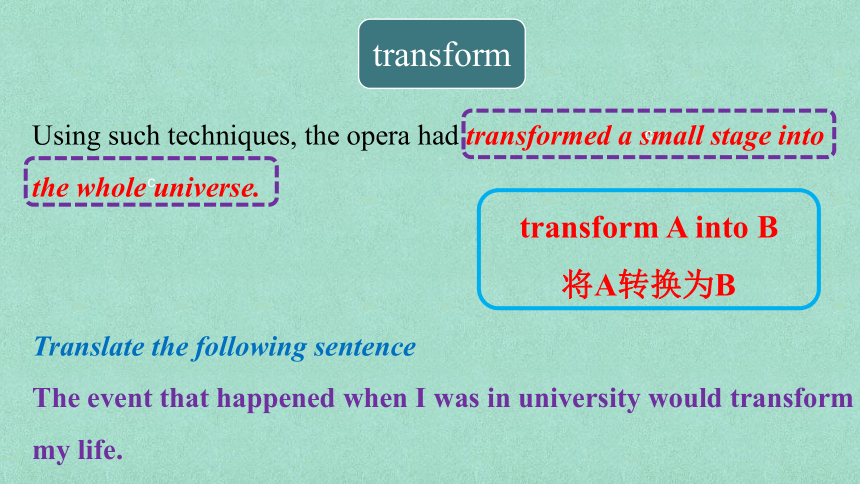 transform

Using such techniques, the opera had transformed a small stage into the whole universe.

transform A into B
将A转换为B

Translate the following sentence
The event that happened when I was in university would transform my life.